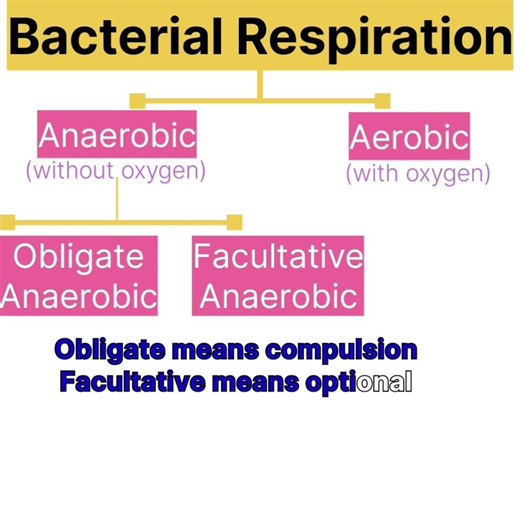 Bacterial Respiration

Anaerobic
(without oxygen)

Aerobic
(with oxygen)

Obligate Anaerobic

Facultative Anaerobic

Obligate means compulsion
Facultative means optional